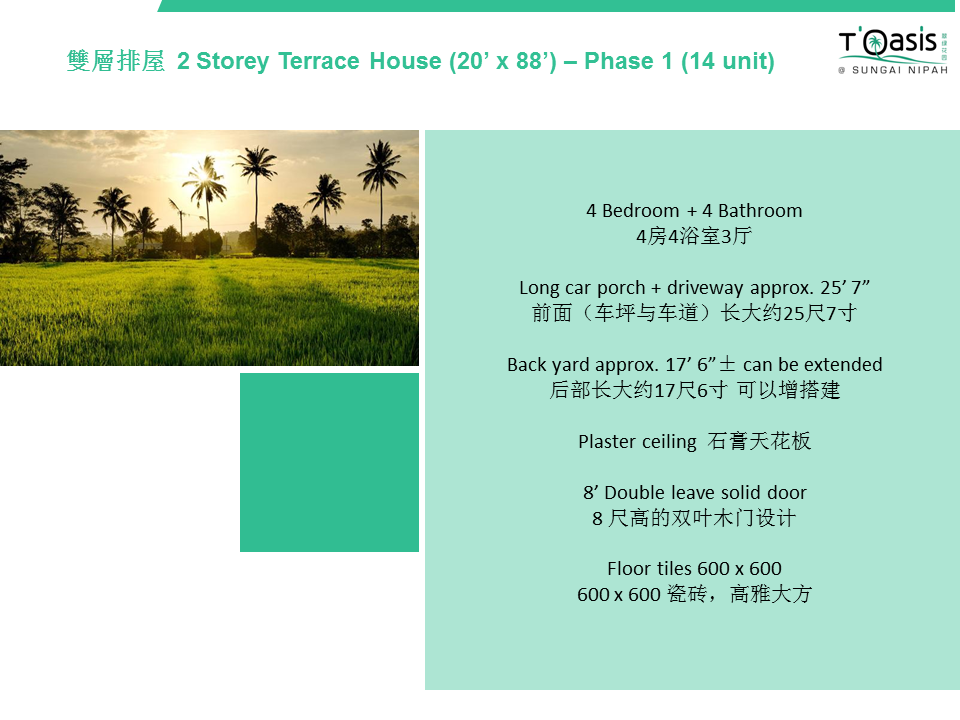 雙層排屋 2 Storey Terrace House (20’ x 88’) – Phase 1 (14 unit)

T'Oasis
@ SUNGAI NIPAH

4 Bedroom + 4 Bathroom
4房4浴室3厅

Long car porch + driveway approx. 25’ 7”
前面（车坪与车道）长大约25尺7寸

Back yard approx. 17’ 6”± can be extended
后部长大约17尺6寸 可以增搭建

Plaster ceiling 石膏天花板

8’ Double leave solid door
8 尺高的双叶木门设计

Floor tiles 600 x 600
600 x 600 瓷砖，高雅大方